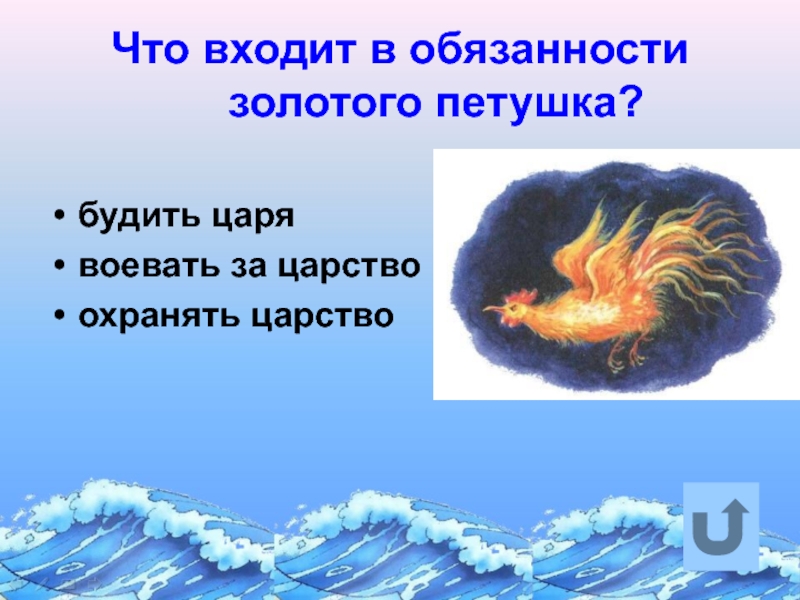 Что входит в обязанности золотого петушка?

• будить царя
• воевать за царство
• охранять царство